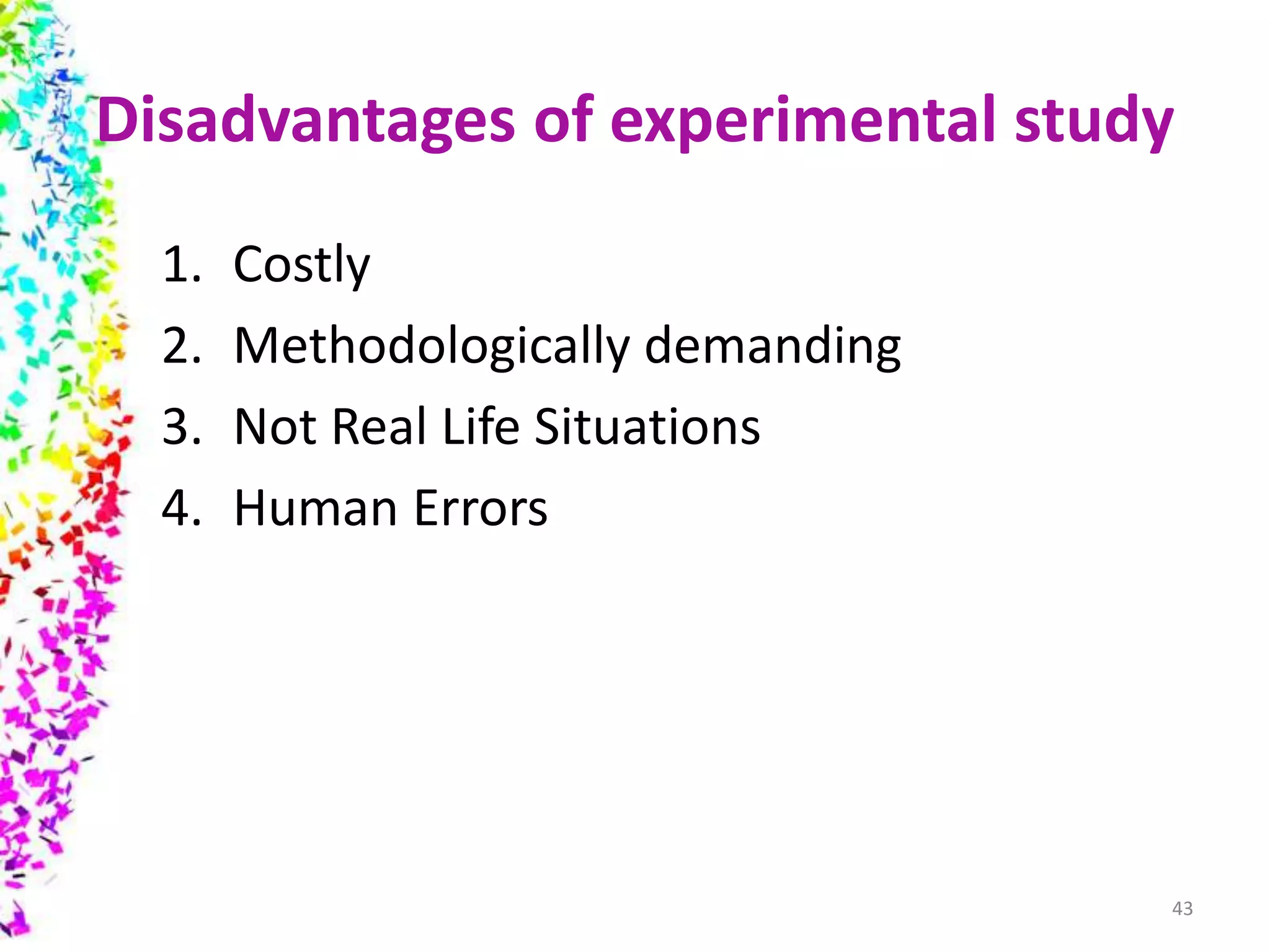 Disadvantages of experimental study

1. Costly
2. Methodologically demanding
3. Not Real Life Situations
4. Human Errors

43